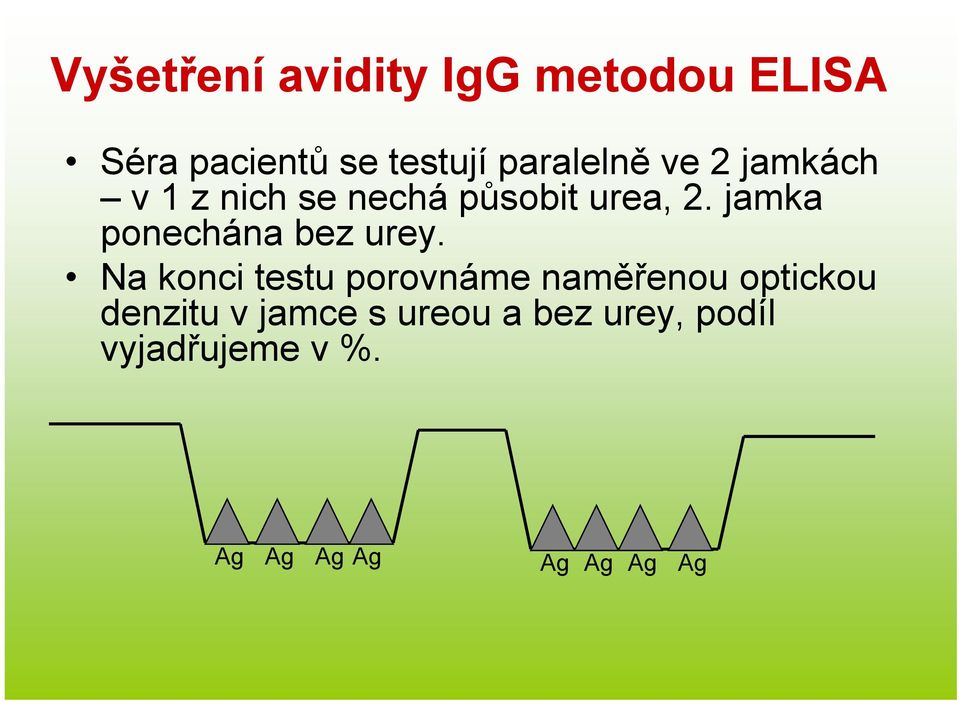 Vyšetření avidity IgG metodou ELISA

• Séra pacientů se testují paralelně ve 2 jamkách – v 1 z nich se nechá působit urea, 2. jamka ponechána bez urey.

• Na konci testu porovnáme naměřenou optickou denzitu v jamce s ureou a bez urey, podíl vyjadřujeme v %.

Ag Ag Ag Ag

Ag Ag Ag Ag